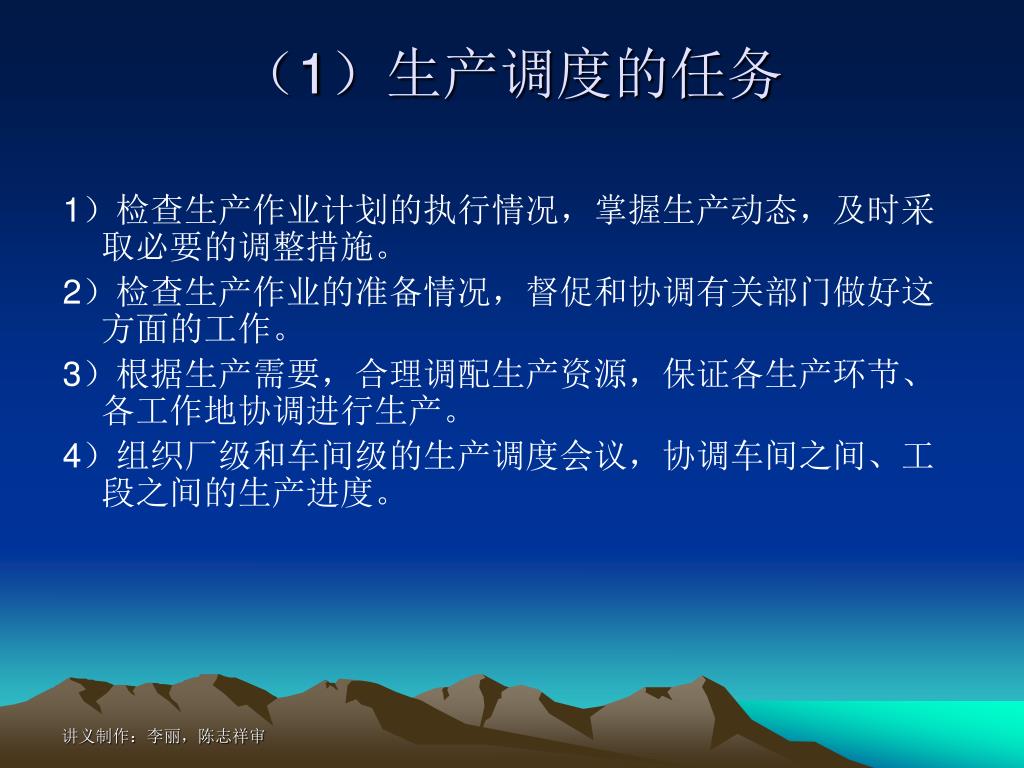 （1）生产调度的任务

1）检查生产作业计划的执行情况，掌握生产动态，及时采取必要的调整措施。

2）检查生产作业的准备情况，督促和协调有关部门做好这方面的工作。

3）根据生产需要，合理调配生产资源，保证各生产环节、各工作地协调进行生产。

4）组织厂级和车间级的生产调度会议，协调车间之间、工段之间的生产进度。

讲义制作：李丽，陈志祥审